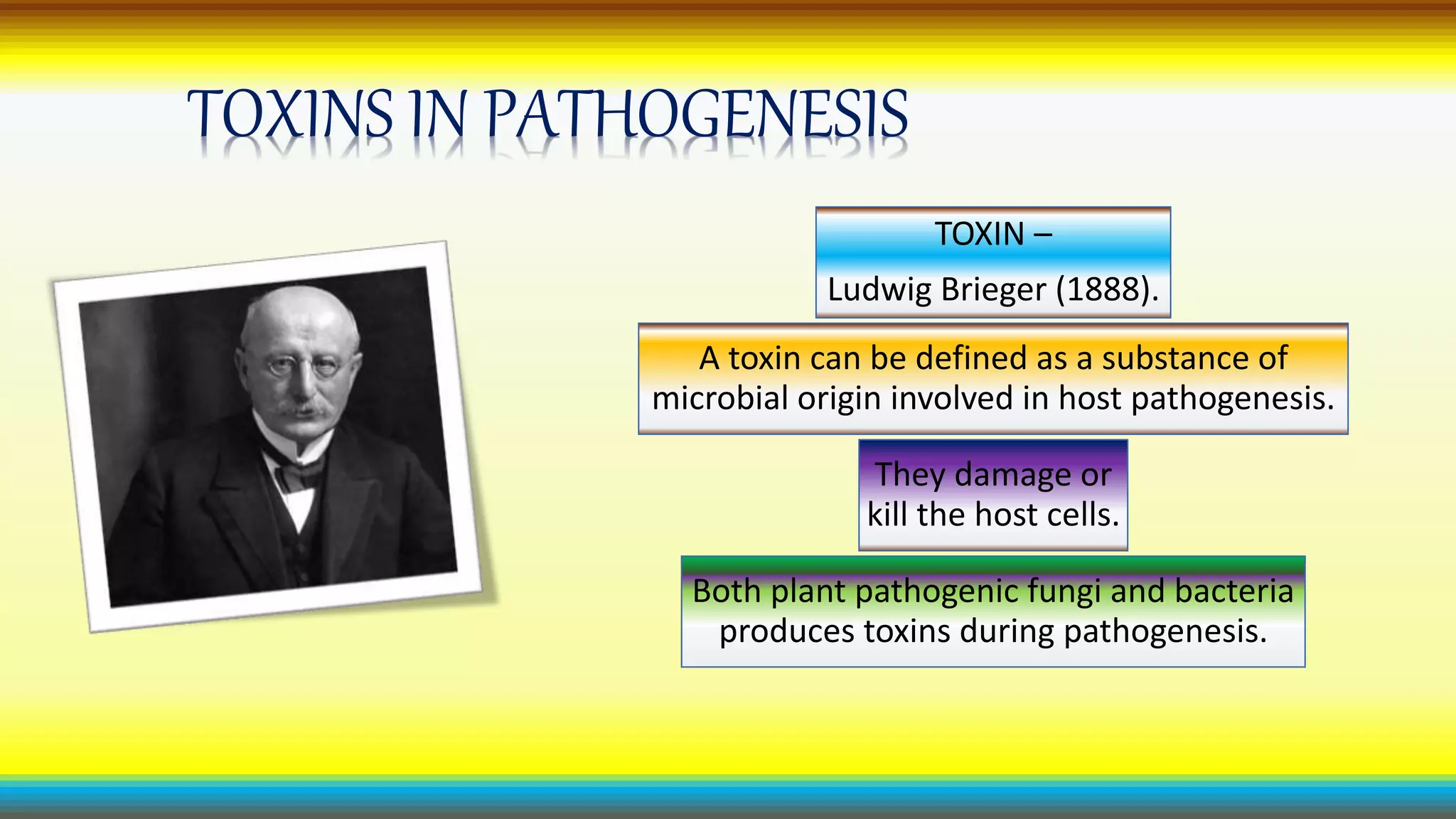 TOXINS IN PATHOGENESIS

TOXIN –

Ludwig Brieger (1888).

A toxin can be defined as a substance of microbial origin involved in host pathogenesis.

They damage or kill the host cells.

Both plant pathogenic fungi and bacteria produces toxins during pathogenesis.